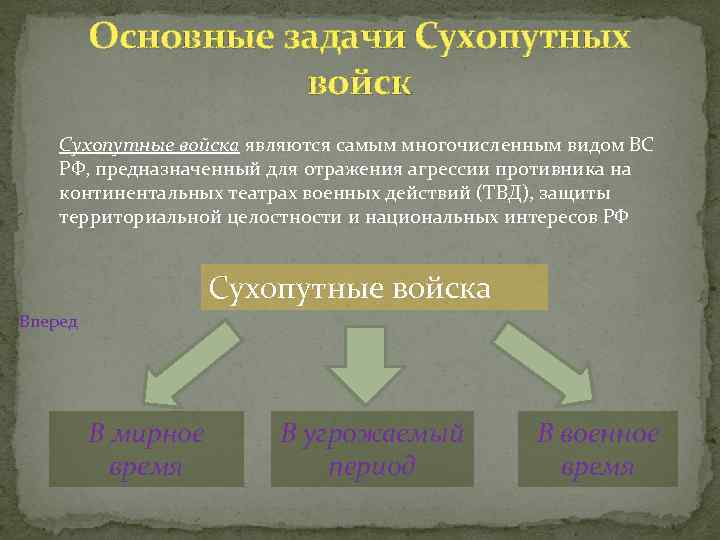 Основные задачи Сухопутных войск

Сухопутные войска являются самым многочисленным видом ВС РФ, предназначенный для отражения агрессии противника на континентальных театрах военных действий (ТВД), защиты территориальной целостности и национальных интересов РФ

Сухопутные войска

Вперед

В мирное время

В угрожаемый период

В военное время